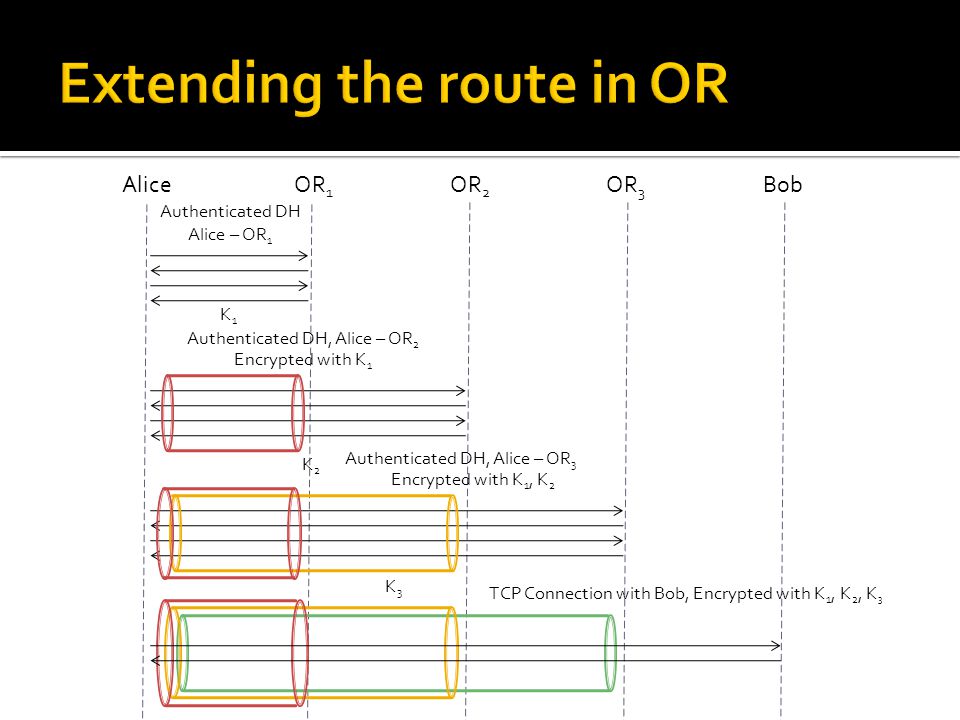 Extending the route in OR

Alice $OR_1$ $OR_2$ $OR_3$ Bob

Authenticated DH Alice – $OR_1$

$K_1$

Authenticated DH, Alice – $OR_2$ Encrypted with $K_1$

$K_2$

Authenticated DH, Alice – $OR_3$ Encrypted with $K_1$, $K_2$

$K_3$

TCP Connection with Bob, Encrypted with $K_1$, $K_2$, $K_3$